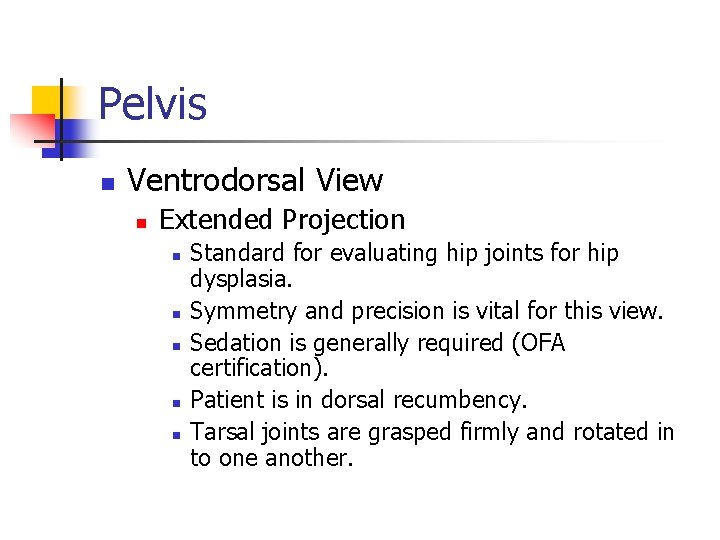 Pelvis

Ventrodorsal View

Extended Projection

Standard for evaluating hip joints for hip dysplasia.

Symmetry and precision is vital for this view.

Sedation is generally required (OFA certification).

Patient is in dorsal recumbency.

Tarsal joints are grasped firmly and rotated in to one another.